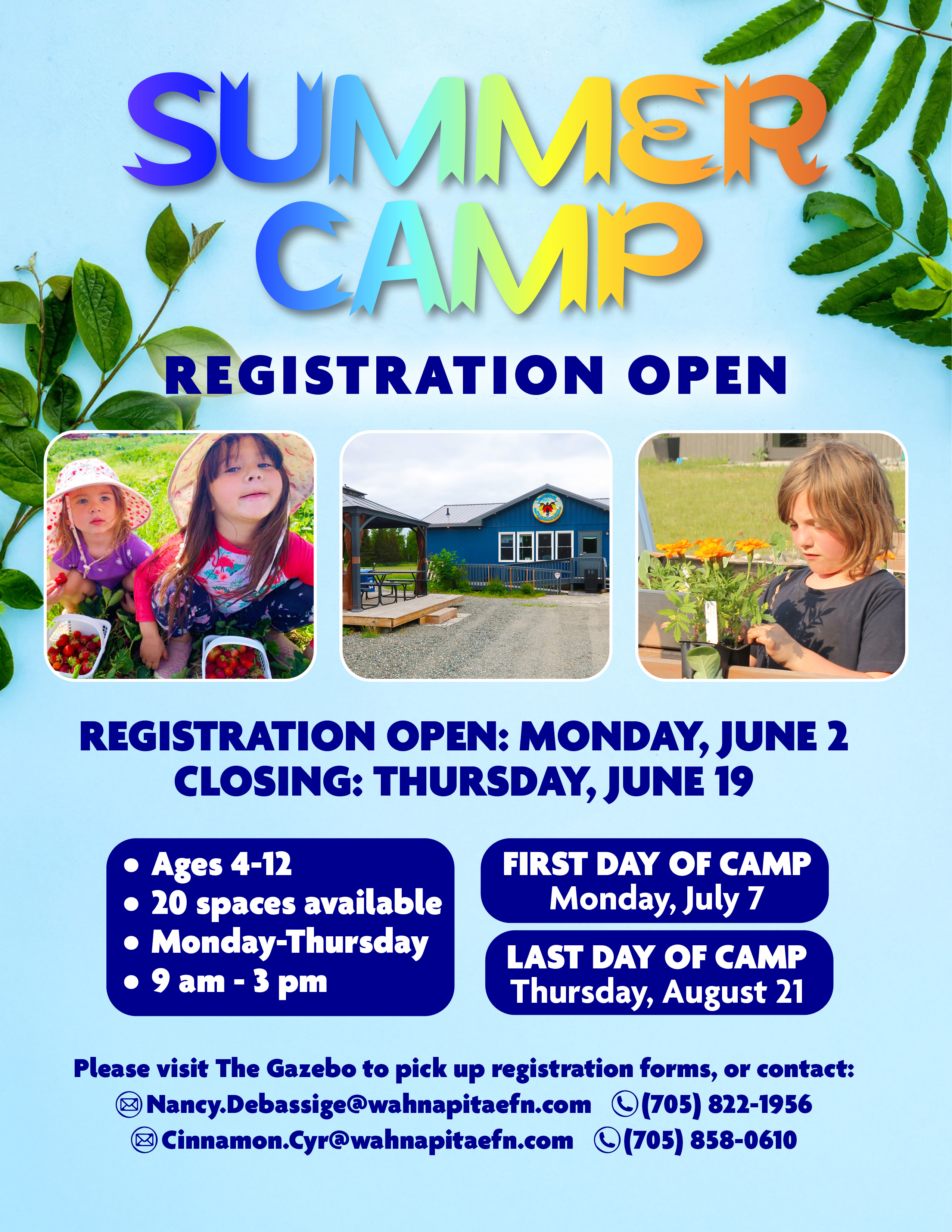 SUMMER CAMP

REGISTRATION OPEN

REGISTRATION OPEN: MONDAY, JUNE 2
CLOSING: THURSDAY, JUNE 19

• Ages 4-12
• 20 spaces available
• Monday-Thursday
• 9 am - 3 pm

FIRST DAY OF CAMP
Monday, July 7

LAST DAY OF CAMP
Thursday, August 21

Please visit The Gazebo to pick up registration forms, or contact:
Nancy.Debassige@wahnapitaefn.com (705) 822-1956
Cinnamon.Cyr@wahnapitaefn.com (705) 858-0610